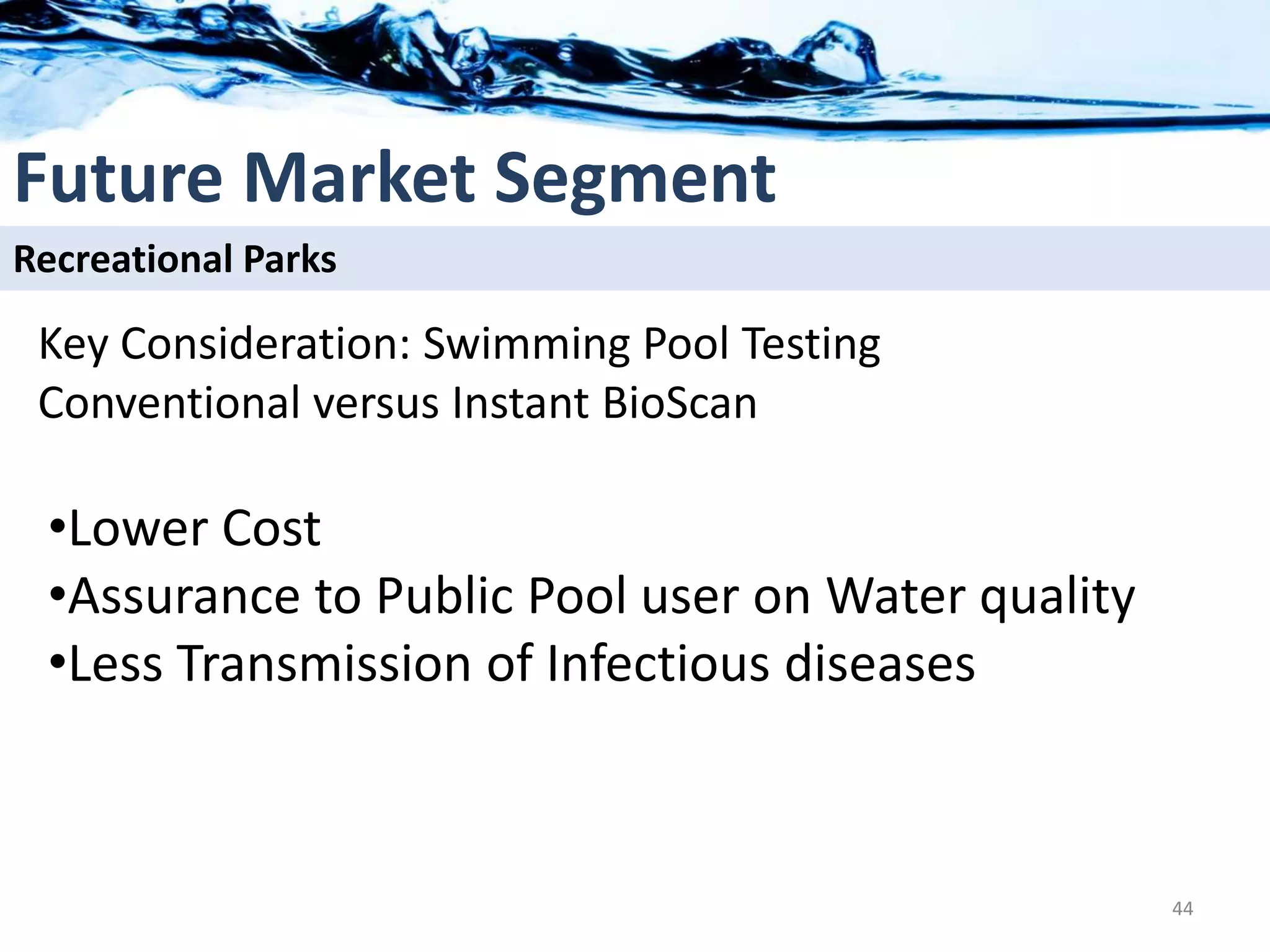 Future Market Segment

Recreational Parks

Key Consideration: Swimming Pool Testing
Conventional versus Instant BioScan

•Lower Cost
•Assurance to Public Pool user on Water quality
•Less Transmission of Infectious diseases

44